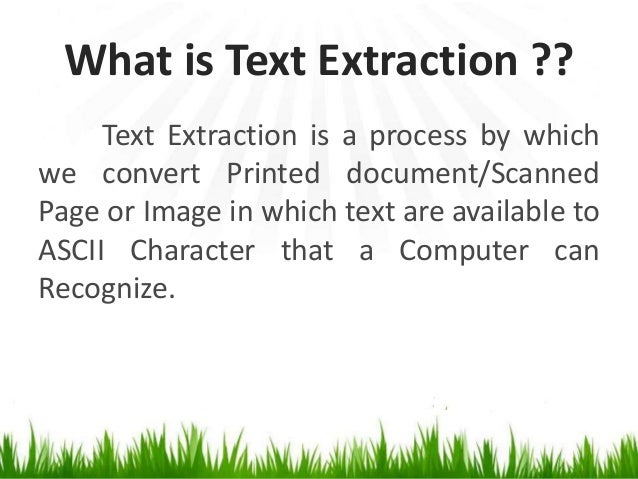 What is Text Extraction ??

Text Extraction is a process by which we convert Printed document/Scanned Page or Image in which text are available to ASCII Character that a Computer can Recognize.